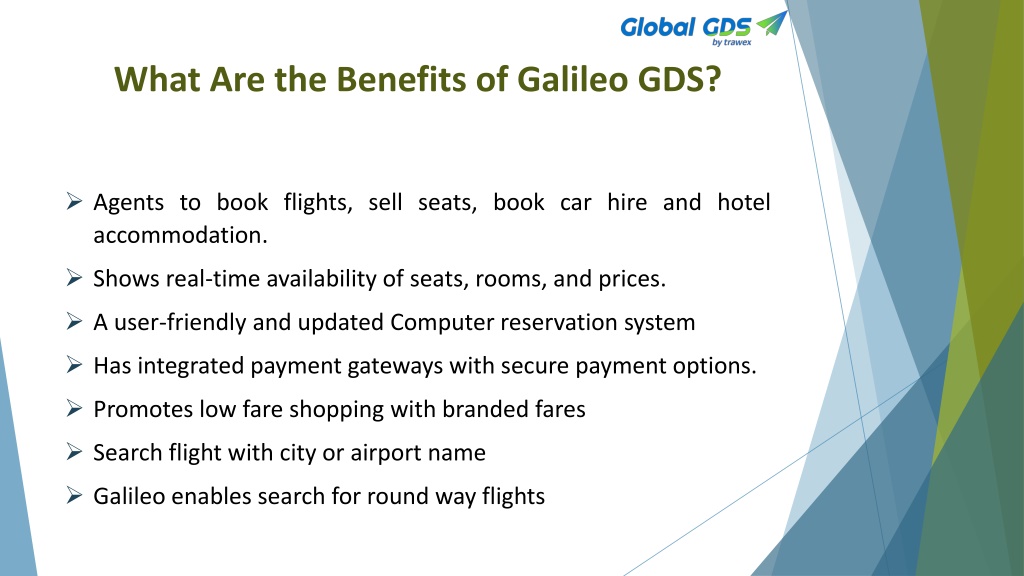 Global GDS
by trawex

What Are the Benefits of Galileo GDS?

➢ Agents to book flights, sell seats, book car hire and hotel accommodation.

➢ Shows real-time availability of seats, rooms, and prices.

➢ A user-friendly and updated Computer reservation system

➢ Has integrated payment gateways with secure payment options.

➢ Promotes low fare shopping with branded fares

➢ Search flight with city or airport name

➢ Galileo enables search for round way flights